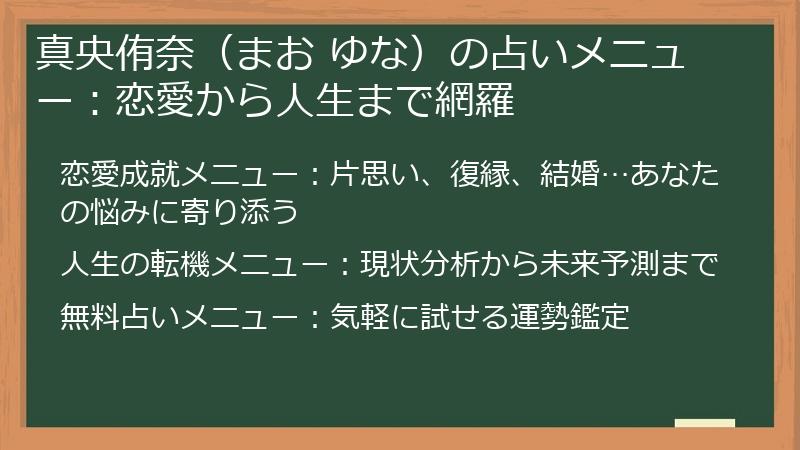 真央侑奈（まお ゆな）の占いメニュー：恋愛から人生まで網羅

恋愛成就メニュー：片思い、復縁、結婚…あなたの悩みに寄り添う

人生の転機メニュー：現状分析から未来予測まで

無料占いメニュー：気軽に試せる運勢鑑定